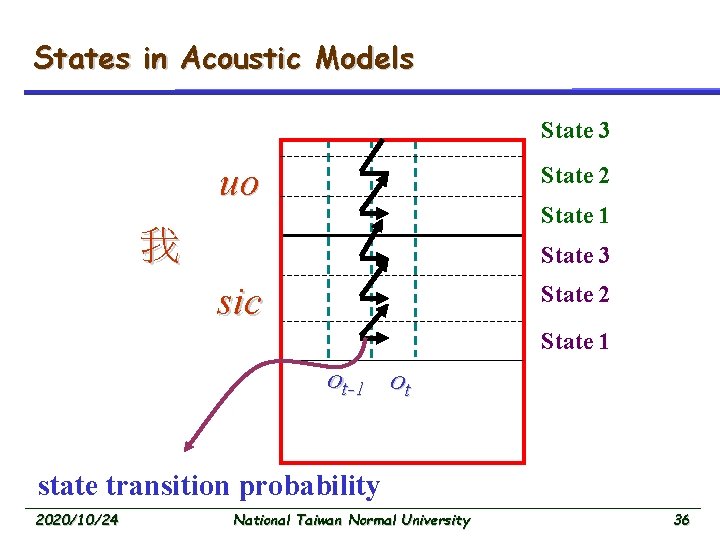 States in Acoustic Models

State 3
State 2
State 1
State 3
State 2
State 1

uo

我

sic

$o_{t-1}$ $o_t$

state transition probability

2020/10/24 National Taiwan Normal University 36